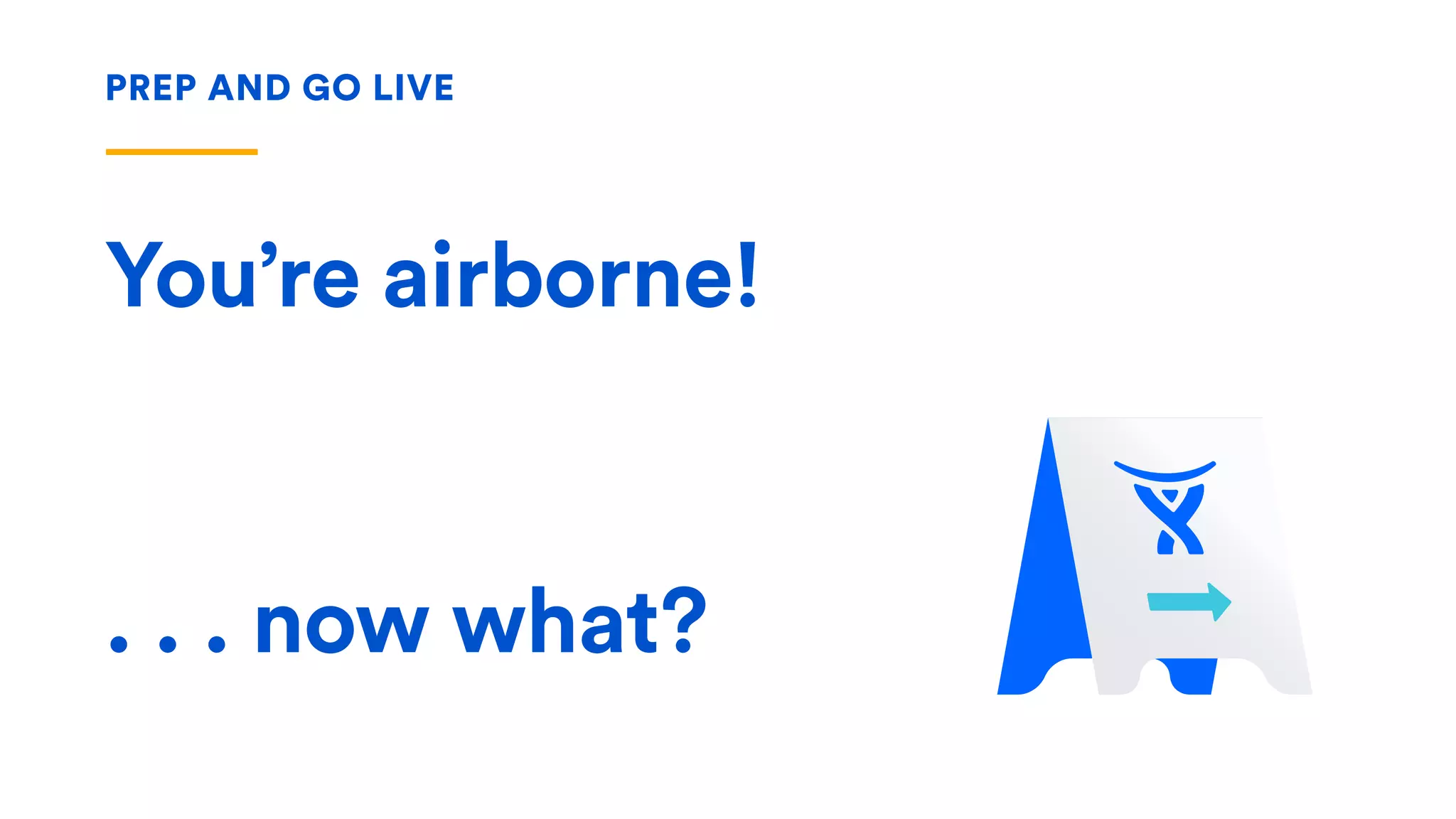 PREP AND GO LIVE

You’re airborne!

. . . now what?